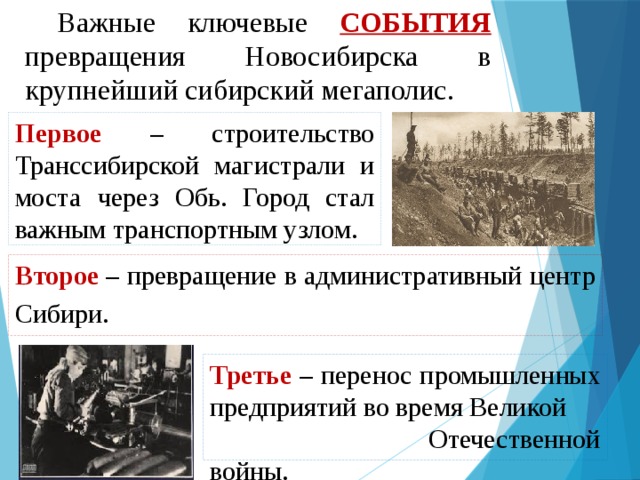 Важные ключевые СОБЫТИЯ превращения Новосибирска в крупнейший сибирский мегаполис.

Первое – строительство Транссибирской магистрали и моста через Обь. Город стал важным транспортным узлом.

Второе – превращение в административный центр Сибири.

Третье – перенос промышленных предприятий во время Великой Отечественной войны.